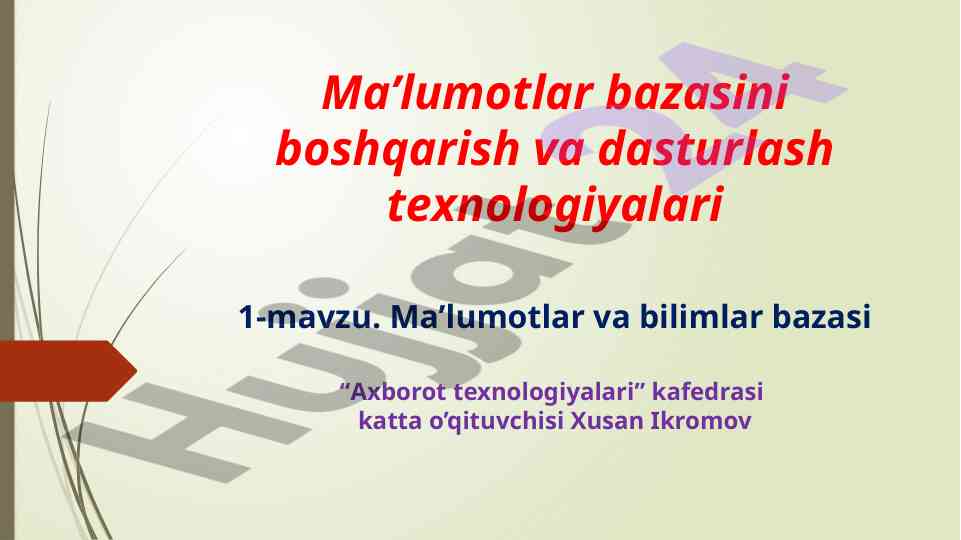 Ma’lumotlar bazasini boshqarish va dasturlash texnologiyalari

1-mavzu. Ma’lumotlar va bilimlar bazasi

“Axborot texnologiyalari” kafedrasi katta o’qituvchisi Xusan Ikromov

Hujjat24